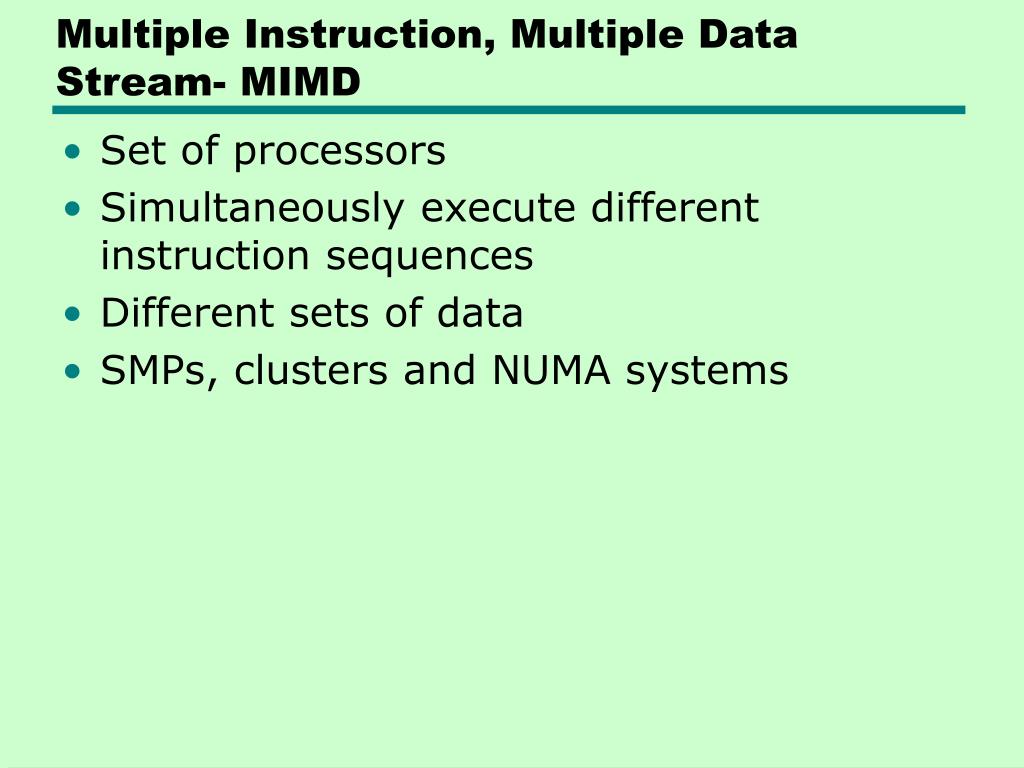 Multiple Instruction, Multiple Data Stream- MIMD

• Set of processors
• Simultaneously execute different instruction sequences
• Different sets of data
• SMPs, clusters and NUMA systems